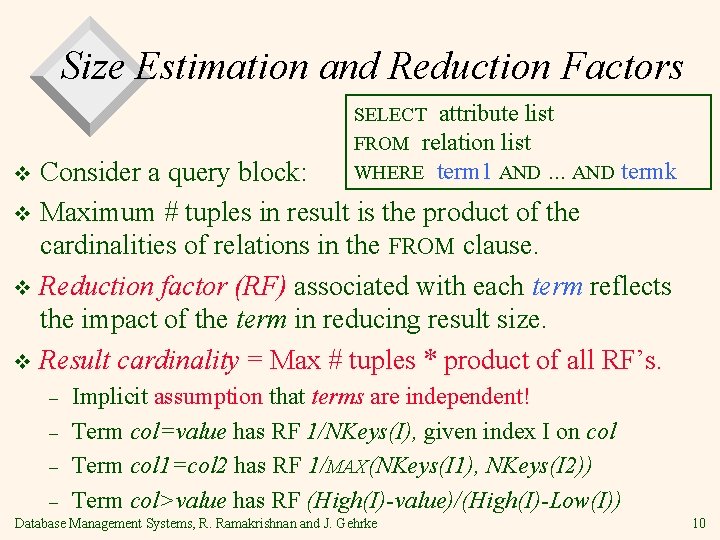 Size Estimation and Reduction Factors

SELECT attribute list
FROM relation list
WHERE term1 AND ... AND termk

❖ Consider a query block:

❖ Maximum # tuples in result is the product of the cardinalities of relations in the FROM clause.

❖ Reduction factor (RF) associated with each term reflects the impact of the term in reducing result size.

❖ Result cardinality = Max # tuples * product of all RF's.

– Implicit assumption that terms are independent!

– Term col=value has RF 1/NKeys(I), given index I on col

– Term col1=col2 has RF 1/MAX(NKeys(I1), NKeys(I2))

– Term col>value has RF (High(I)-value)/(High(I)-Low(I))

Database Management Systems, R. Ramakrishnan and J. Gehrke

10